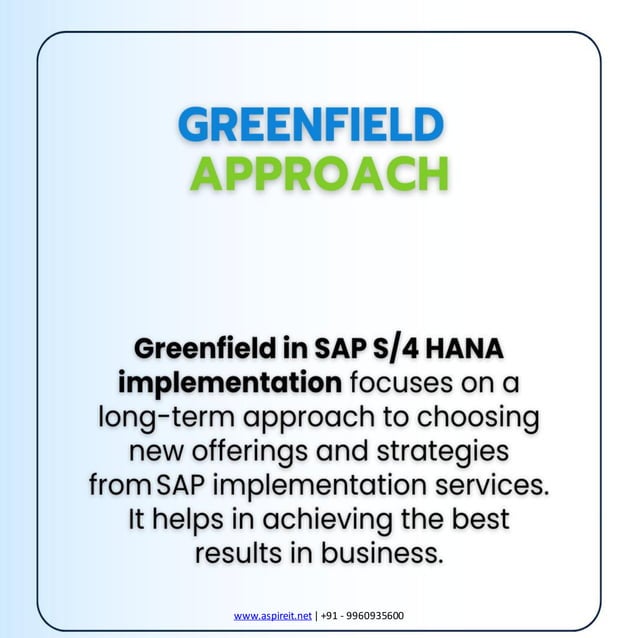 GREENFIELD
APPROACH

Greenfield in SAP S/4 HANA implementation focuses on a long-term approach to choosing new offerings and strategies from SAP implementation services. It helps in achieving the best results in business.

www.aspireit.net | +91 - 9960935600